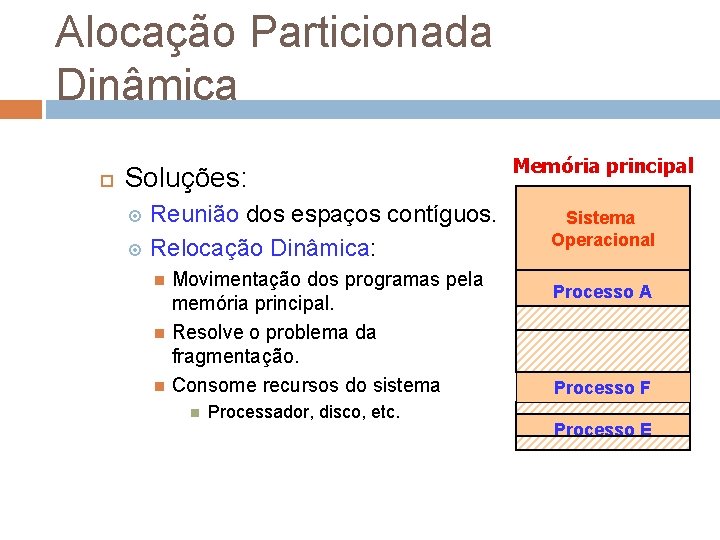 Alocação Particionada Dinâmica

Soluções:

Reunião dos espaços contíguos.

Relocação Dinâmica:

Movimentação dos programas pela memória principal.

Resolve o problema da fragmentação.

Consome recursos do sistema

Processador, disco, etc.

Memória principal

Sistema Operacional

Processo A

Processo F

Processo E